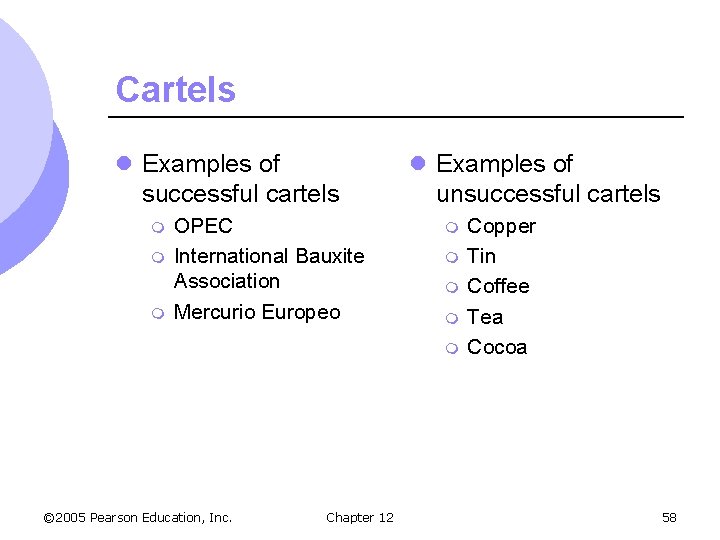 Cartels

Examples of successful cartels
OPEC
International Bauxite Association
Mercurio Europeo

Examples of unsuccessful cartels
Copper
Tin
Coffee
Tea
Cocoa

©2005 Pearson Education, Inc.
Chapter 12
58